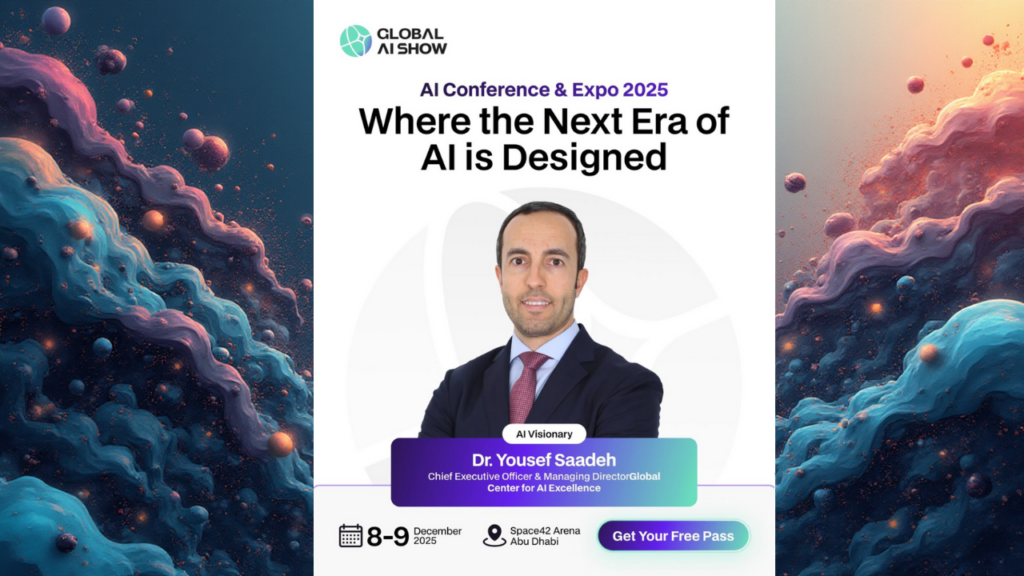 GLOBAL AI SHOW

AI Conference & Expo 2025

Where the Next Era of AI is Designed

AI Visionary

Dr. Yousef Saadeh

Chief Executive Officer & Managing DirectorGlobal Center for AI Excellence

8-9 December 2025

Space42 Arena Abu Dhabi

Get Your Free Pass